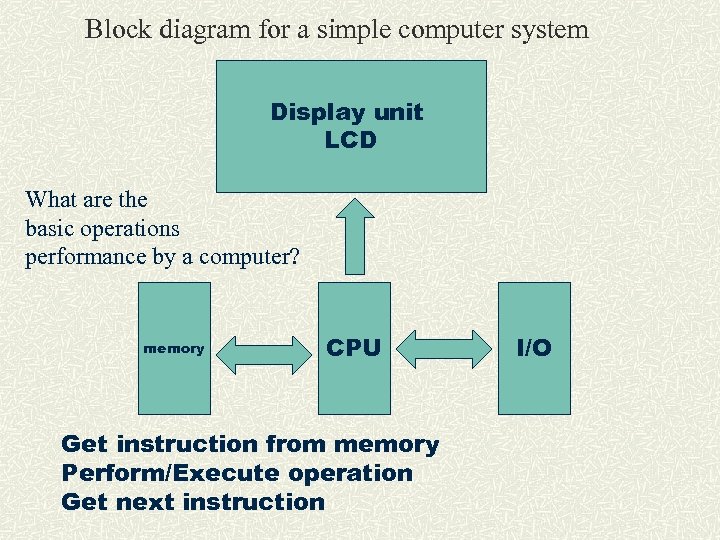 Block diagram for a simple computer system

Display unit
LCD

What are the basic operations performance by a computer?

memory

CPU

I/O

Get instruction from memory
Perform/Execute operation
Get next instruction